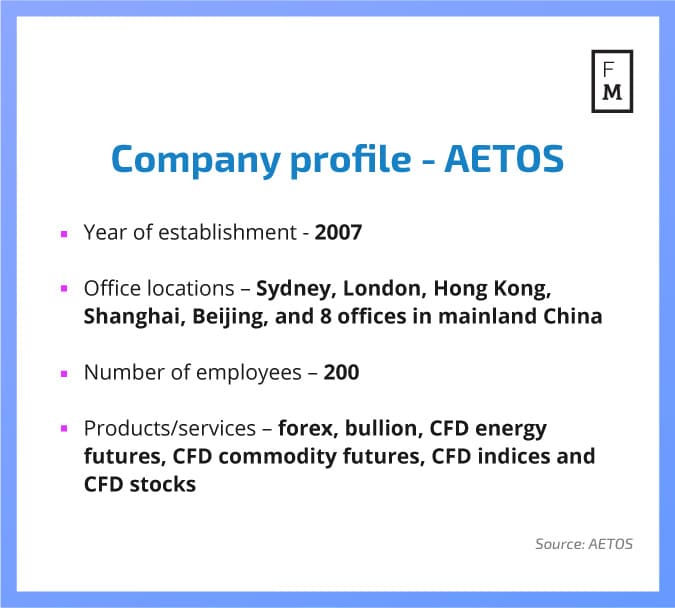 F
M

Company profile - AETOS

▪ Year of establishment - 2007

▪ Office locations – Sydney, London, Hong Kong, Shanghai, Beijing, and 8 offices in mainland China

▪ Number of employees – 200

▪ Products/services – forex, bullion, CFD energy futures, CFD commodity futures, CFD indices and CFD stocks

Source: AETOS